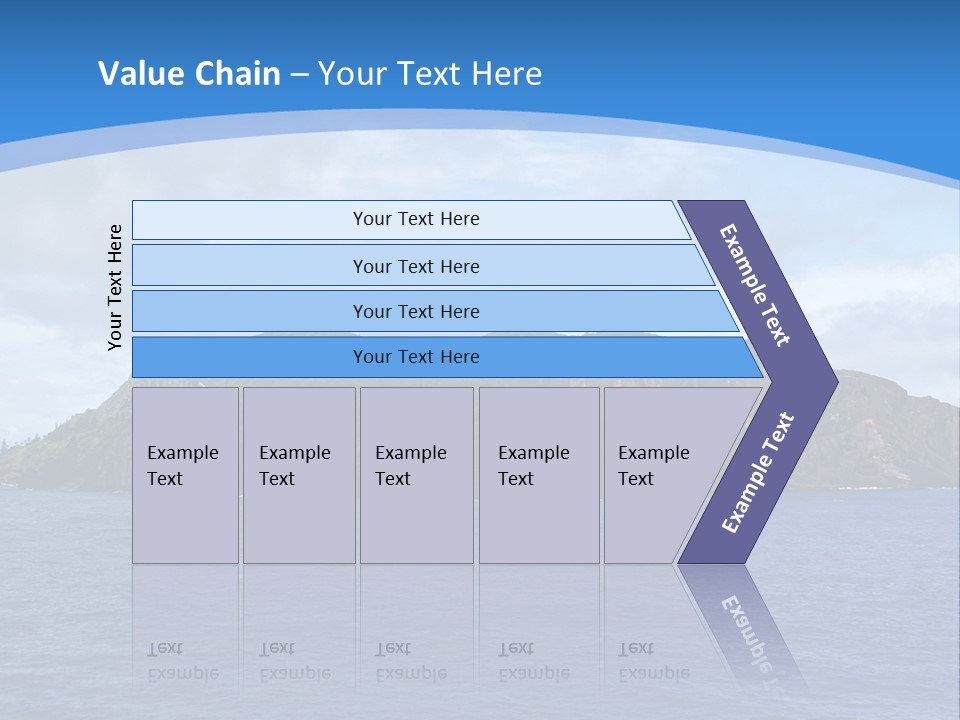 Value Chain – Your Text Here

Your Text Here

Your Text Here

Your Text Here

Your Text Here

Your Text Here

Example Text

Example Text

Example Text

Example Text

Example Text

Example Text

Example Text